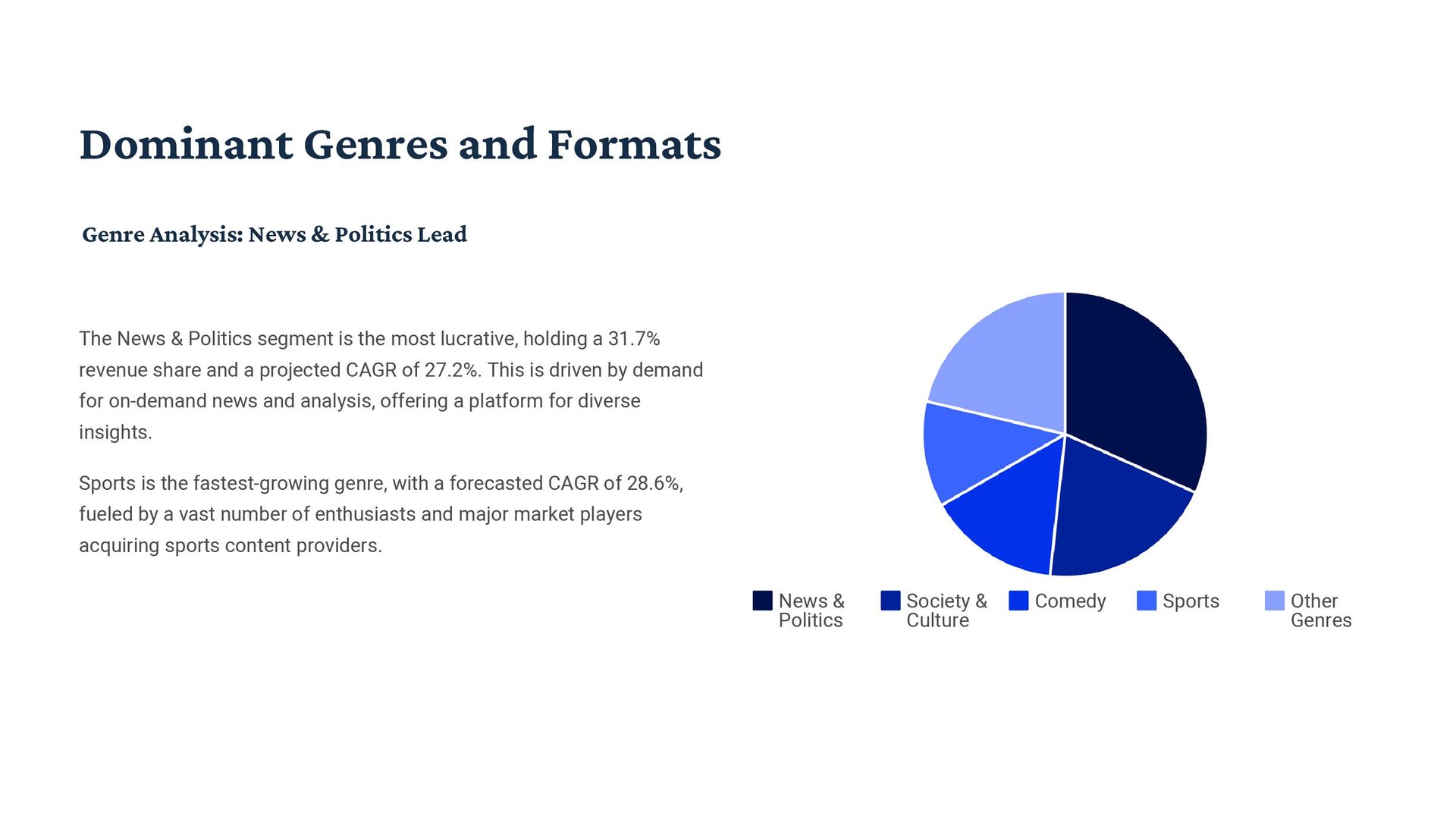 Dominant Genres and Formats

Genre Analysis: News & Politics Lead

The News & Politics segment is the most lucrative, holding a 31.7% revenue share and a projected CAGR of 27.2%. This is driven by demand for on-demand news and analysis, offering a platform for diverse insights.

Sports is the fastest-growing genre, with a forecasted CAGR of 28.6%, fueled by a vast number of enthusiasts and major market players acquiring sports content providers.

News & Politics
Society & Culture
Comedy
Sports
Other Genres